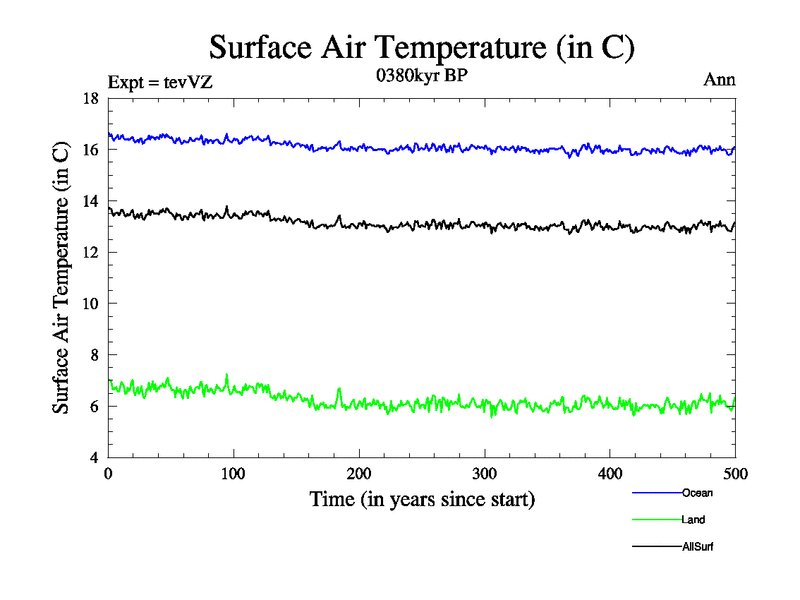 Surface Air Temperature (in C)

Expt = tevVZ

0380kyr BP

Ann

Surface Air Temperature (in C)

18
16
14
12
10
8
6
4

0
100
200
300
400
500

Time (in years since start)

Ocean

Land

AllSurf